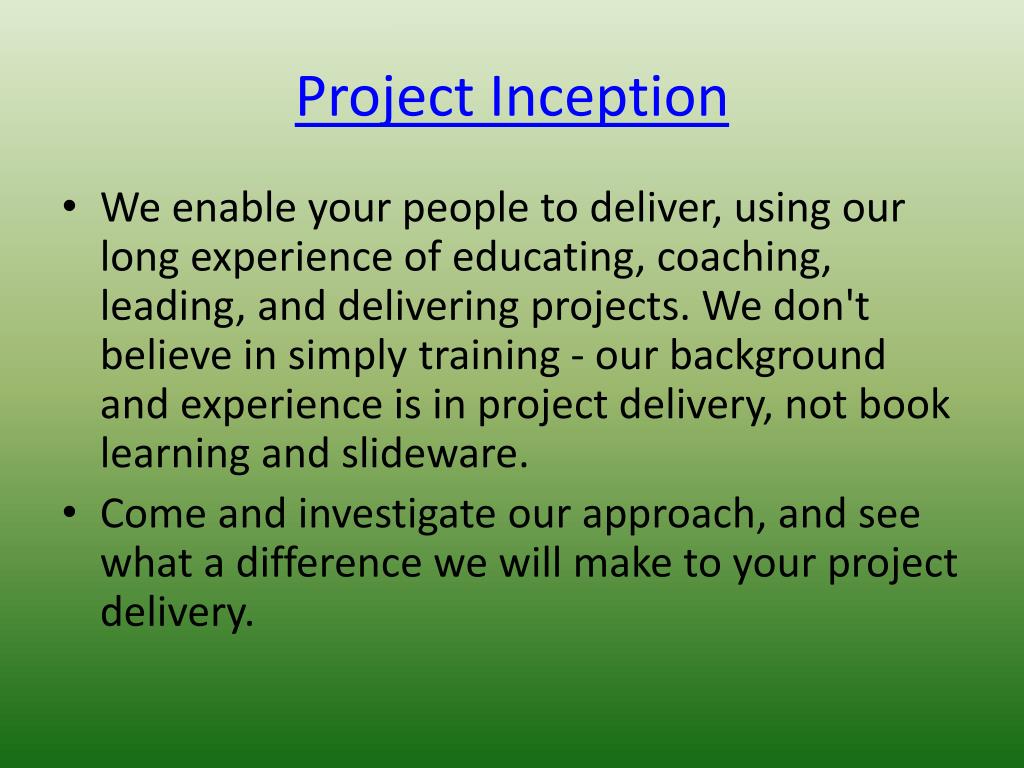 Project Inception

• We enable your people to deliver, using our long experience of educating, coaching, leading, and delivering projects. We don't believe in simply training - our background and experience is in project delivery, not book learning and slideware.
• Come and investigate our approach, and see what a difference we will make to your project delivery.